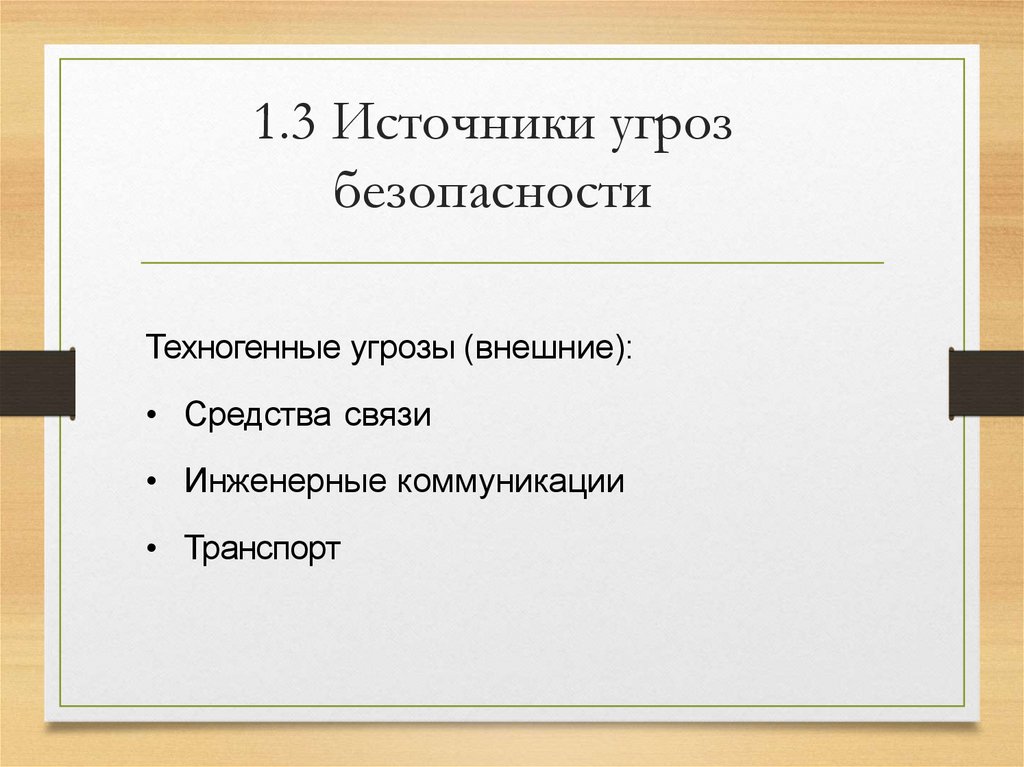 1.3 Источники угроз безопасности

Техногенные угрозы (внешние):

• Средства связи

• Инженерные коммуникации

• Транспорт